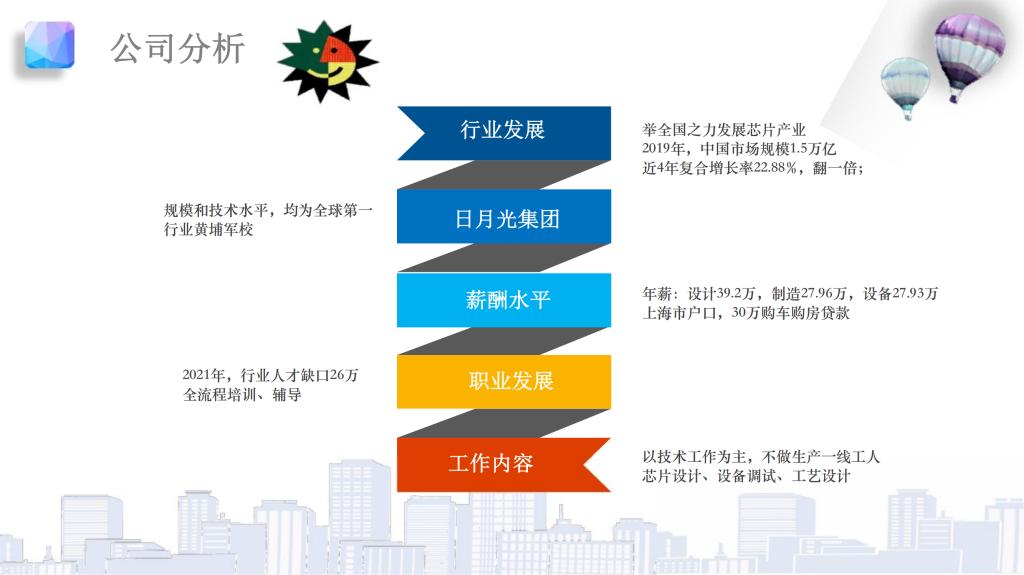 公司分析

行业发展

举全国之力发展芯片产业
2019年，中国市场规模1.5万亿
近4年复合增长率22.88%，翻一倍；

规模和技术水平，均为全球第一
行业黄埔军校

日月光集团

薪酬水平

年薪：设计39.2万，制造27.96万，设备27.93万
上海市户口，30万购车购房贷款

2021年，行业人才缺口26万
全流程培训、辅导

职业发展

工作内容

以技术工作为主，不做生产一线工人
芯片设计、设备调试、工艺设计